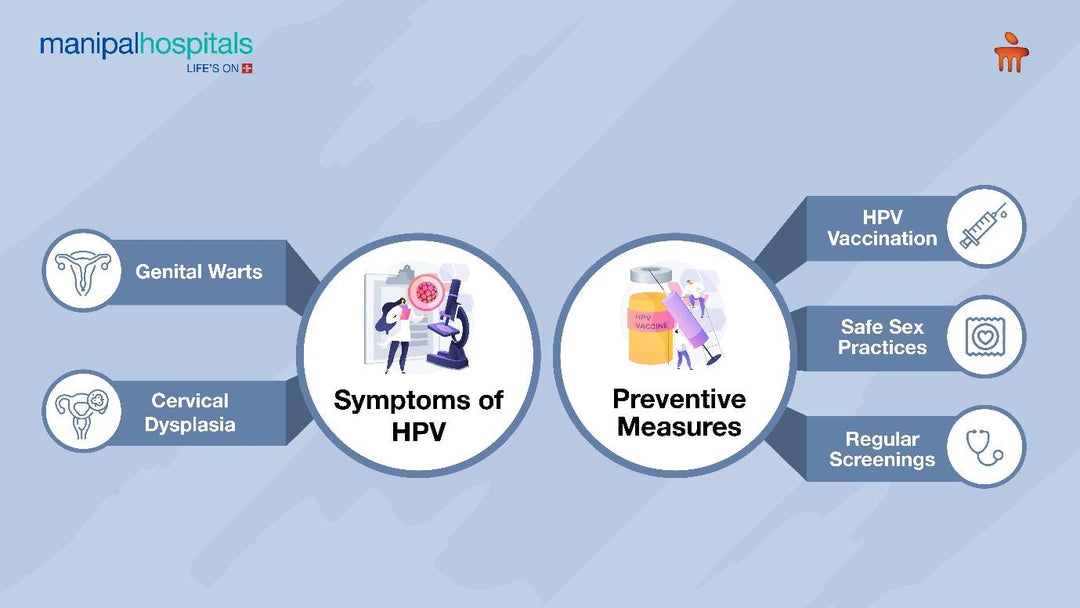 manipalhospitals
LIFE'S ON

Genital Warts

Cervical Dysplasia

Symptoms of HPV

HPV VACCINE

Preventive Measures

HPV Vaccination

Safe Sex Practices

Regular Screenings